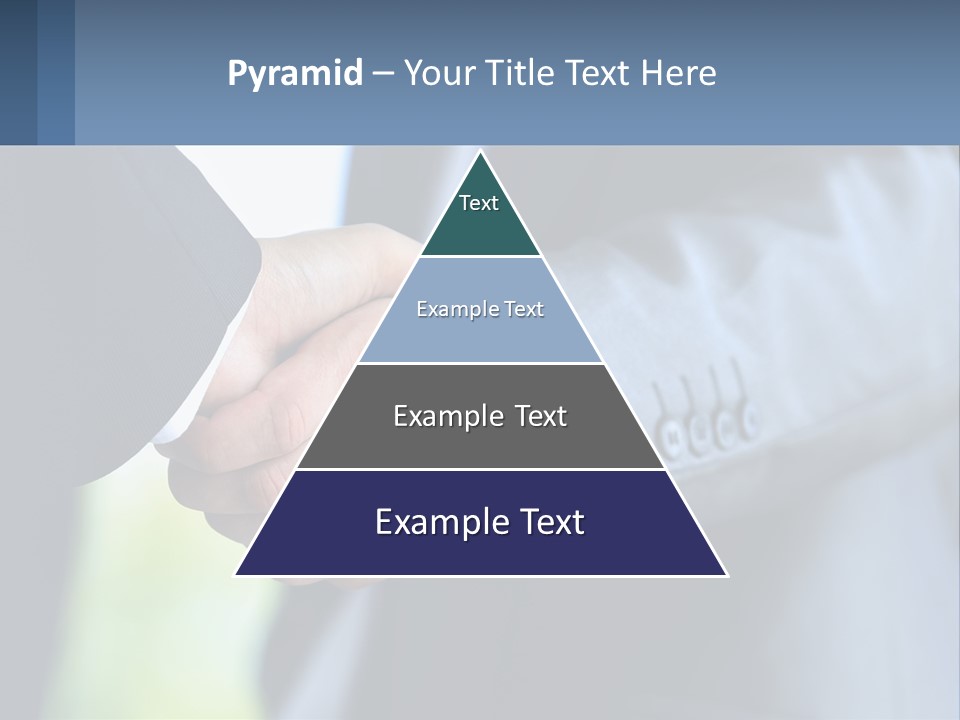 Pyramid – Your Title Text Here

Text

Example Text

Example Text

Example Text